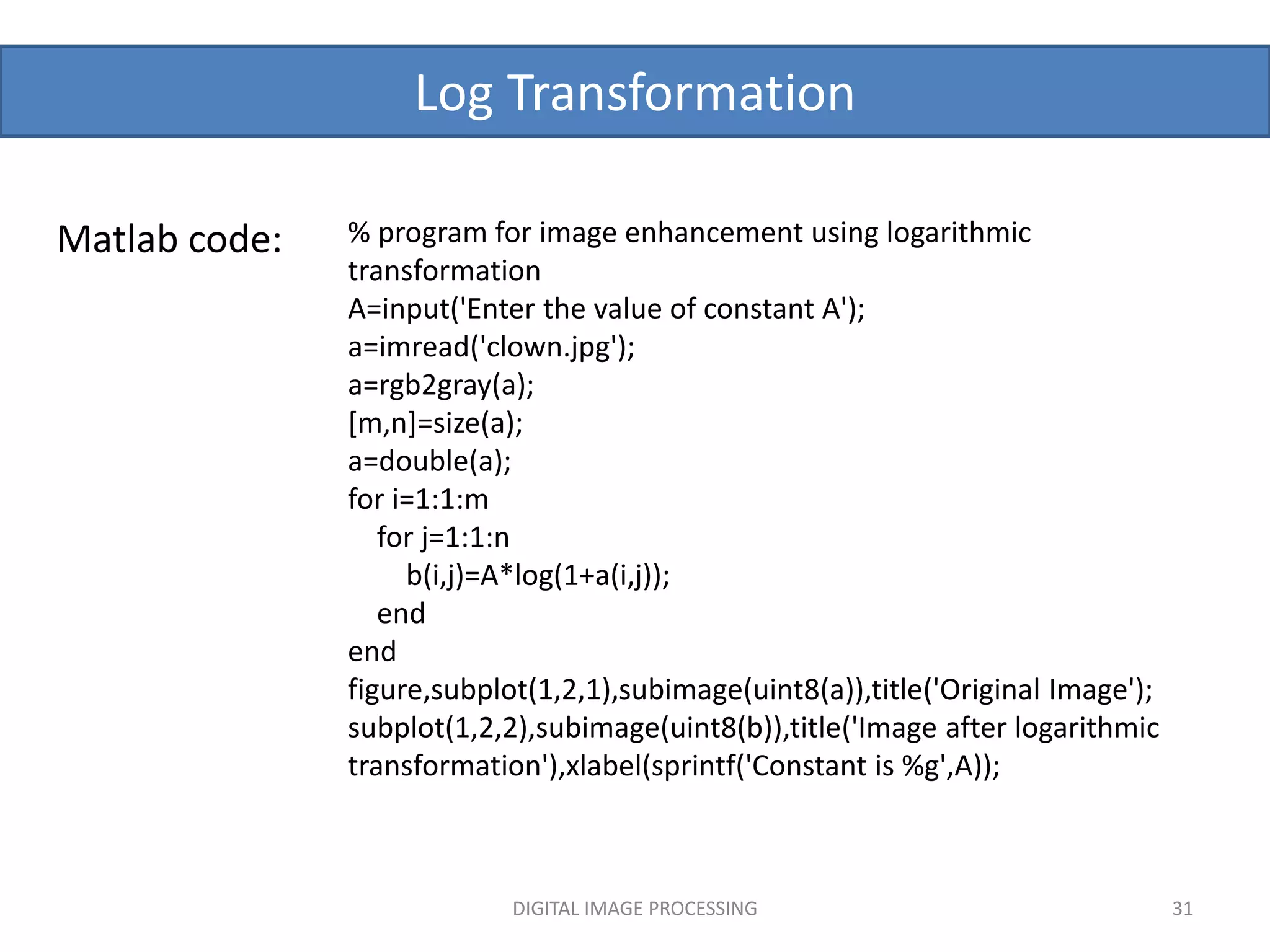 Log Transformation

Matlab code:

% program for image enhancement using logarithmic transformation
A=input('Enter the value of constant A');
a=imread('clown.jpg');
a=rgb2gray(a);
[m,n]=size(a);
a=double(a);
for i=1:1:m
    for j=1:1:n
        b(i,j)=A*log(1+a(i,j));
    end
end
figure,subplot(1,2,1),subimage(uint8(a)),title('Original Image');
subplot(1,2,2),subimage(uint8(b)),title('Image after logarithmic transformation'),xlabel(sprintf('Constant is %g',A));

DIGITAL IMAGE PROCESSING

31